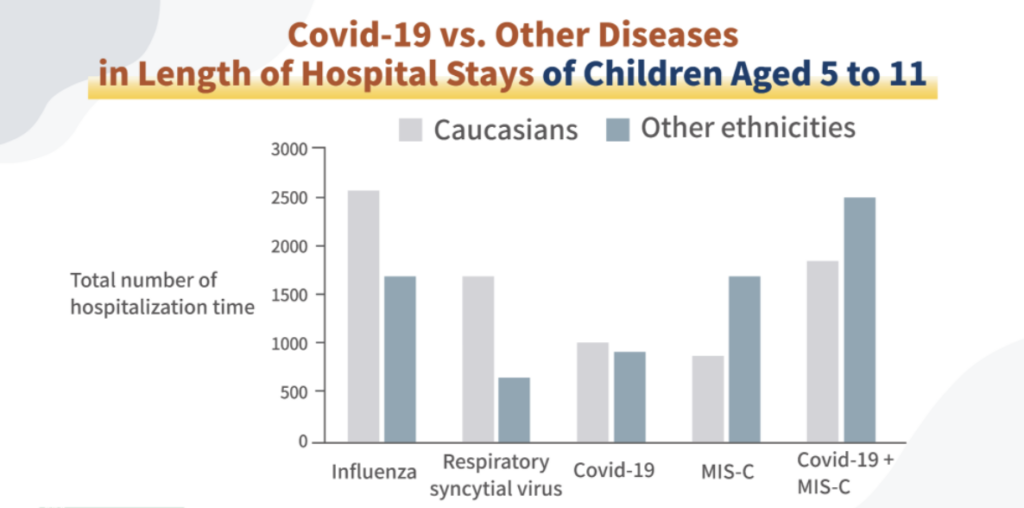 Covid-19 vs. Other Diseases
in Length of Hospital Stays of Children Aged 5 to 11

Caucasians Other ethnicities

Total number of hospitalization time

3000
2500
2000
1500
1000
500
0

Influenza
Respiratory syncytial virus
Covid-19
MIS-C
Covid-19 + MIS-C